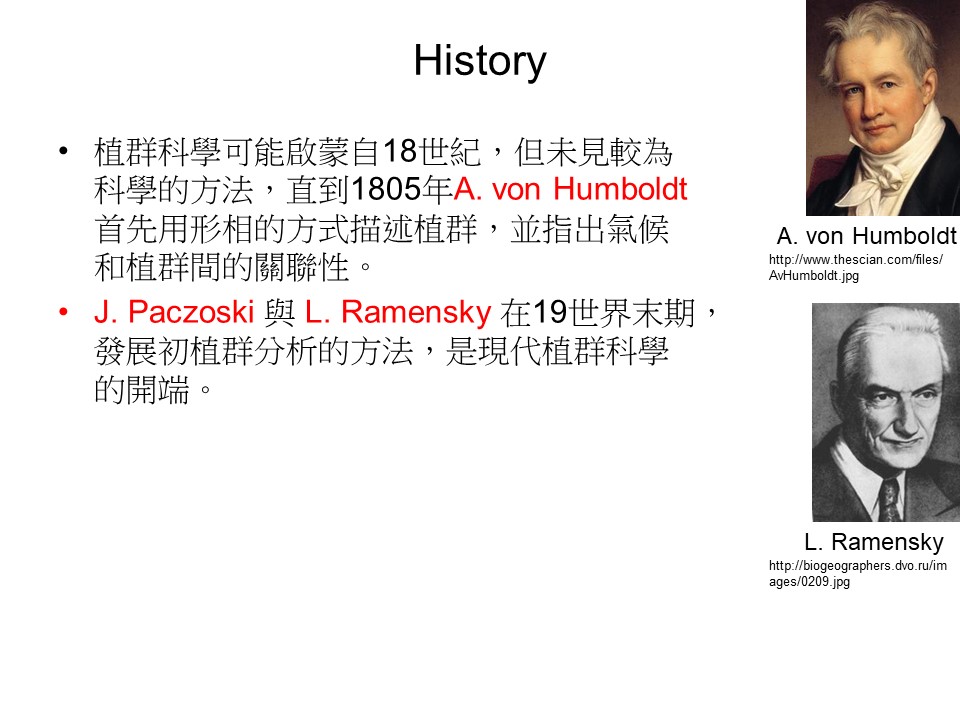 History

• 植群科學可能啟蒙自18世紀，但未見較為科學的方法，直到1805年A. von Humboldt首先用形相的方式描述植群，並指出氣候和植群間的關聯性。

• J. Paczoski 與 L. Ramensky 在19世界末期，發展初植群分析的方法，是現代植群科學的開端。

A. von Humboldt
http://www.thescian.com/files/AvHumboldt.jpg

L. Ramensky
http://biogeographers.dvo.ru/images/0209.jpg